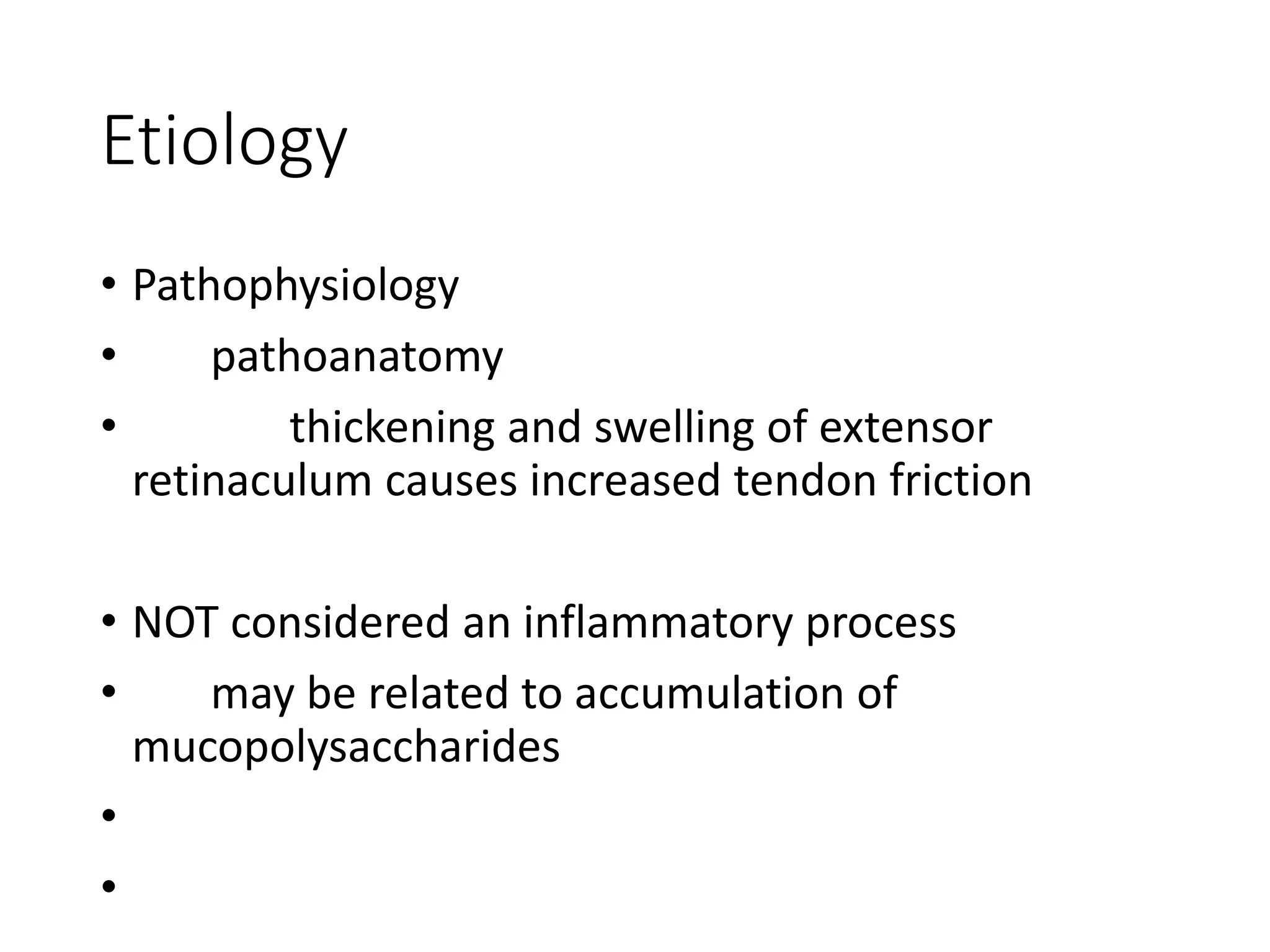 Etiology

• Pathophysiology
• pathoanatomy
• thickening and swelling of extensor retinaculum causes increased tendon friction

• NOT considered an inflammatory process
• may be related to accumulation of mucopolysaccharides
•
•